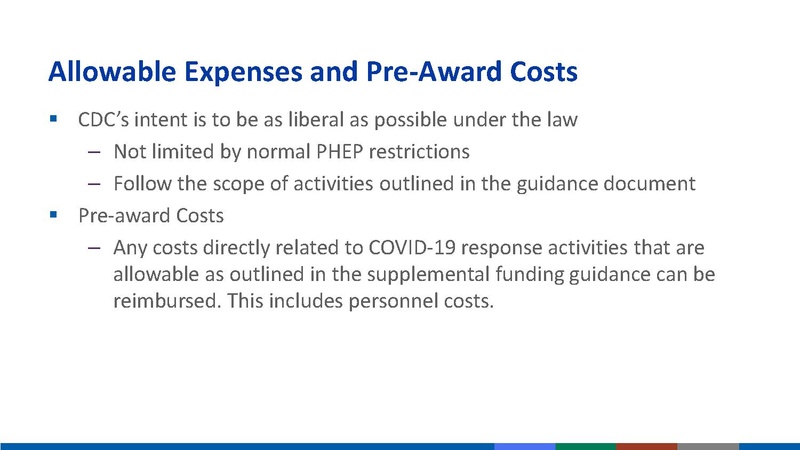 Allowable Expenses and Pre-Award Costs

▪ CDC's intent is to be as liberal as possible under the law
– Not limited by normal PHEP restrictions
– Follow the scope of activities outlined in the guidance document

▪ Pre-award Costs
– Any costs directly related to COVID-19 response activities that are allowable as outlined in the supplemental funding guidance can be reimbursed. This includes personnel costs.